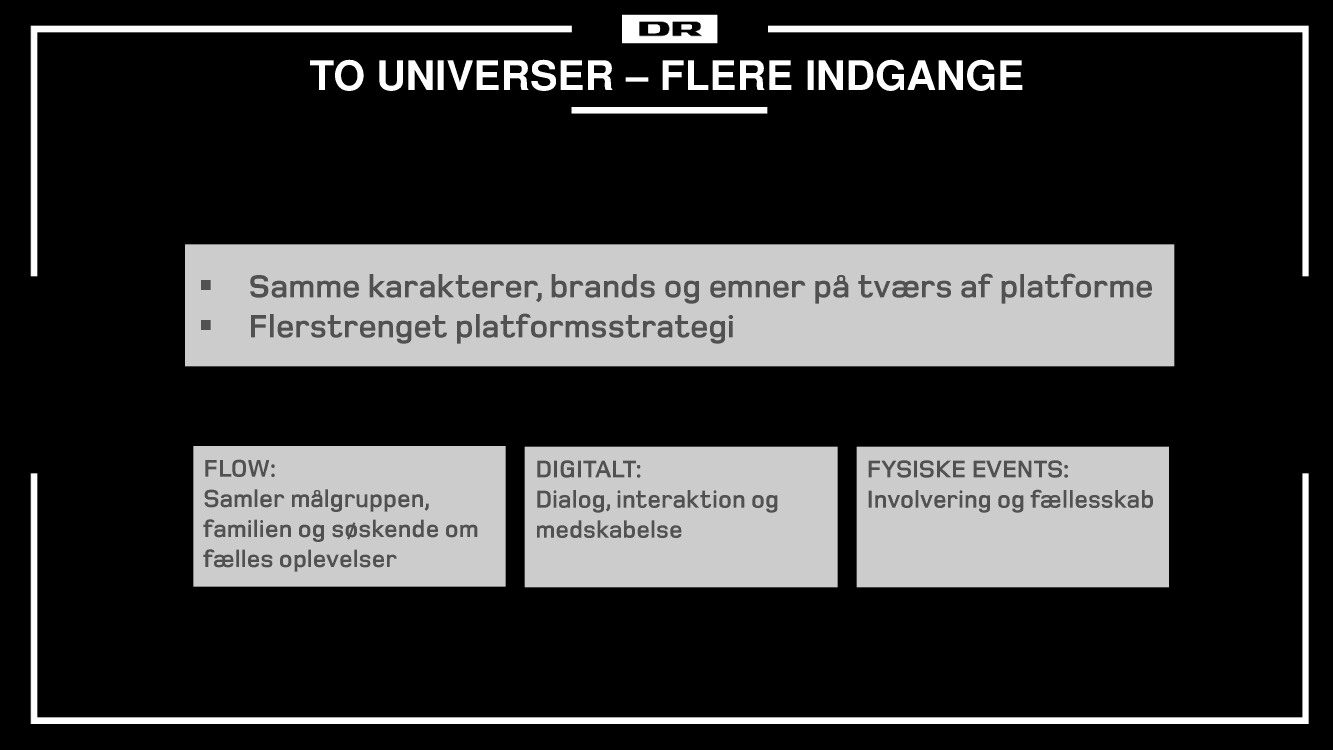 DR

TO UNIVERSER – FLERE INDGANGE

▪ Samme karakterer, brands og emner på tværs af platforme
▪ Flerstrenget platformsstrategi

FLOW:
Samler målgruppen, familien og søskende om fælles oplevelser

DIGITALT:
Dialog, interaktion og medskabelse

FYSISKE EVENTS:
Involvering og fællesskab